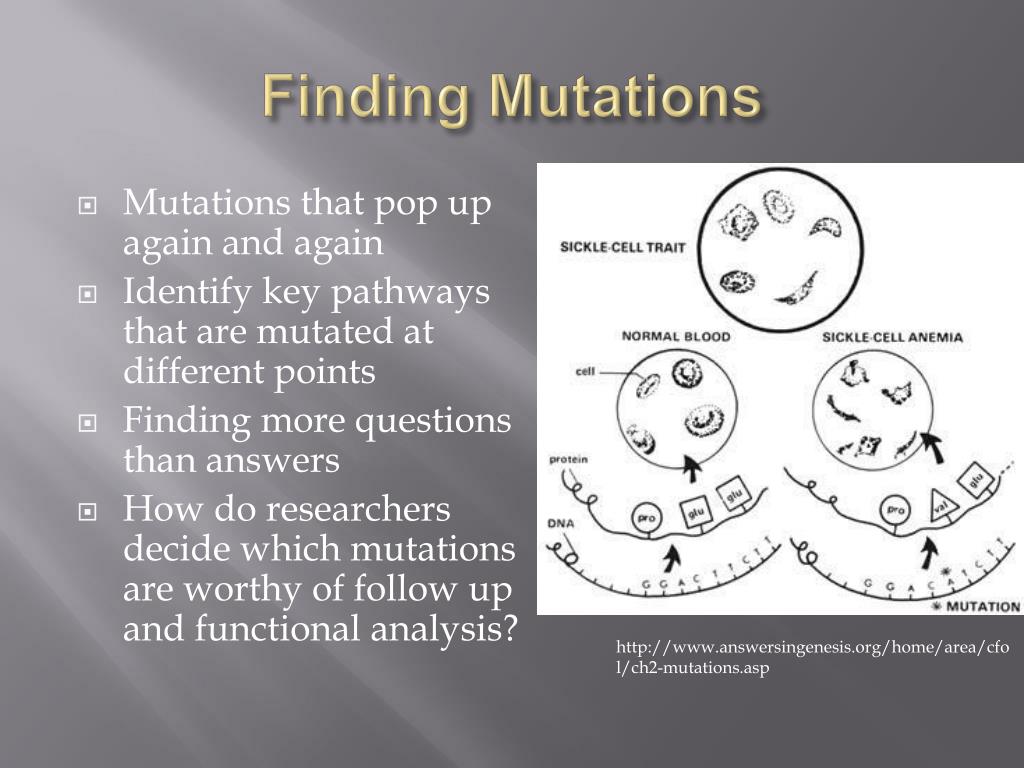 Finding Mutations

Mutations that pop up again and again

Identify key pathways that are mutated at different points

Finding more questions than answers

How do researchers decide which mutations are worthy of follow up and functional analysis?

SICKLE-CELL TRAIT

NORMAL BLOOD

SICKLE-CELL ANEMIA

cell

protein

DNA

pro

glu

glu

pro

val

glu

G G A C T T C T T

G G A C A T C T T

* MUTATION

http://www.answersingenesis.org/home/area/cfol/ch2-mutations.asp